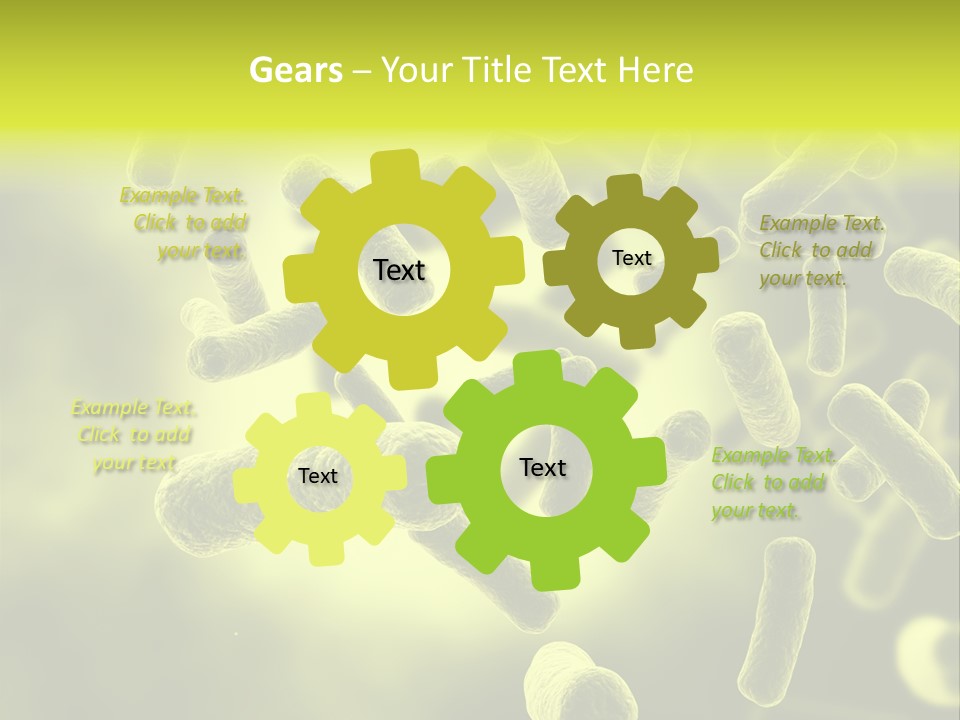 Gears – Your Title Text Here

Example Text. Click to add your text.

Text

Text

Example Text. Click to add your text.

Example Text. Click to add your text.

Text

Text

Example Text. Click to add your text.